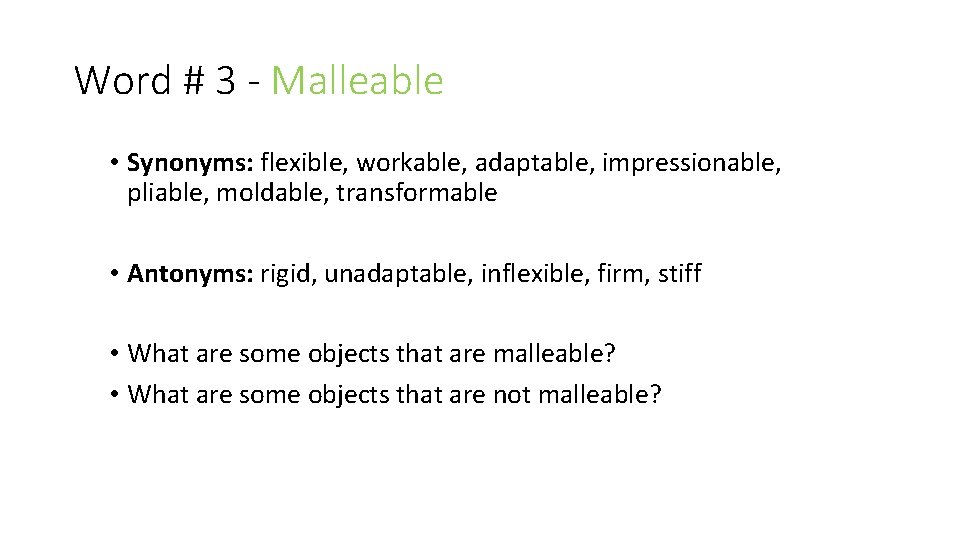 Word # 3 - Malleable

• Synonyms: flexible, workable, adaptable, impressionable, pliable, moldable, transformable

• Antonyms: rigid, unadaptable, inflexible, firm, stiff

• What are some objects that are malleable?
• What are some objects that are not malleable?